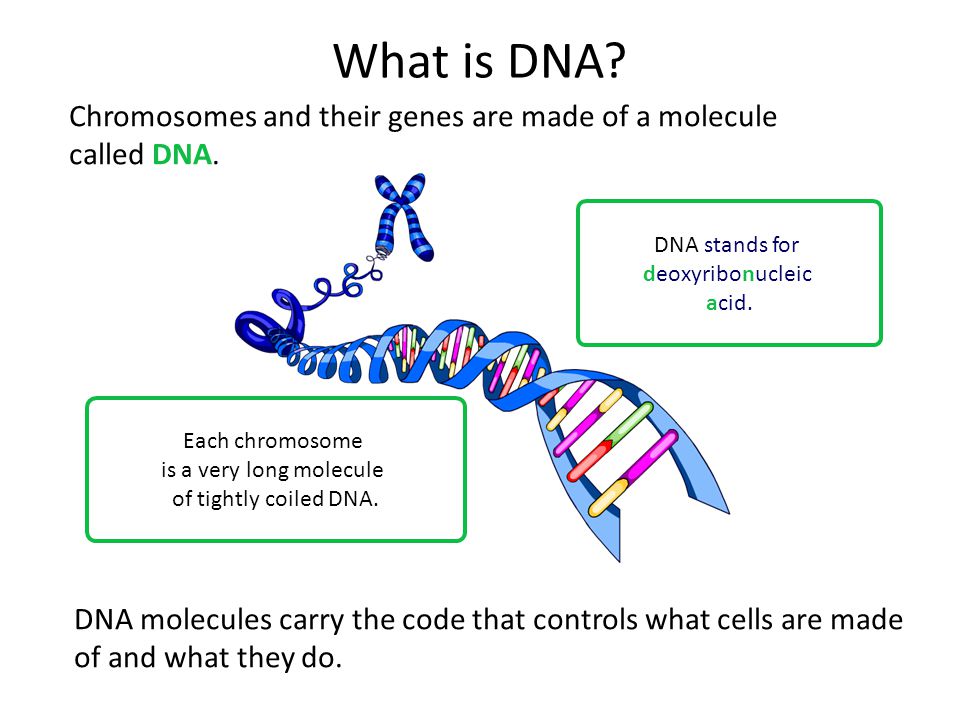 What is DNA?

Chromosomes and their genes are made of a molecule called DNA.

DNA stands for deoxyribonucleic acid.

Each chromosome is a very long molecule of tightly coiled DNA.

DNA molecules carry the code that controls what cells are made of and what they do.